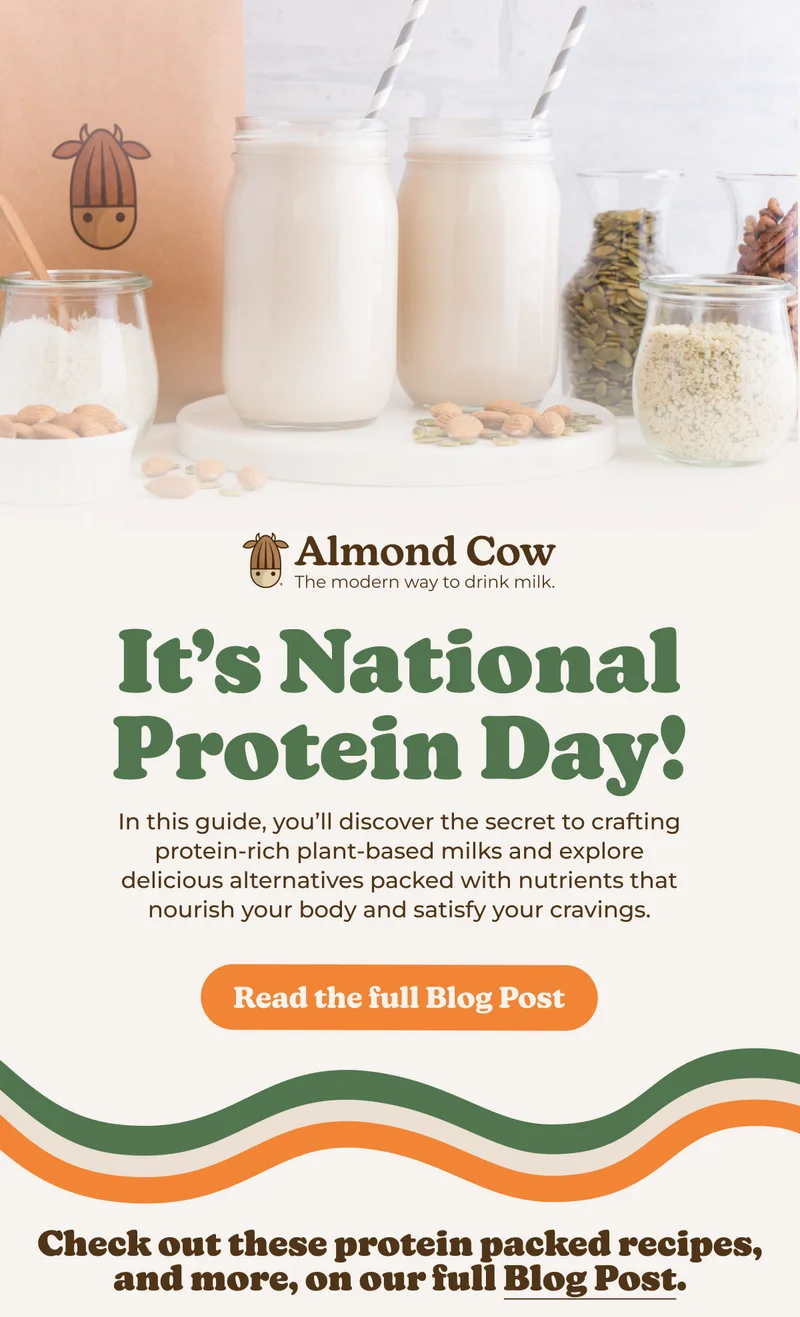 Almond Cow
The modern way to drink milk.

It's National Protein Day!

In this guide, you'll discover the secret to crafting protein-rich plant-based milks and explore delicious alternatives packed with nutrients that nourish your body and satisfy your cravings.

Read the full Blog Post

Check out these protein packed recipes, and more, on our full Blog Post.